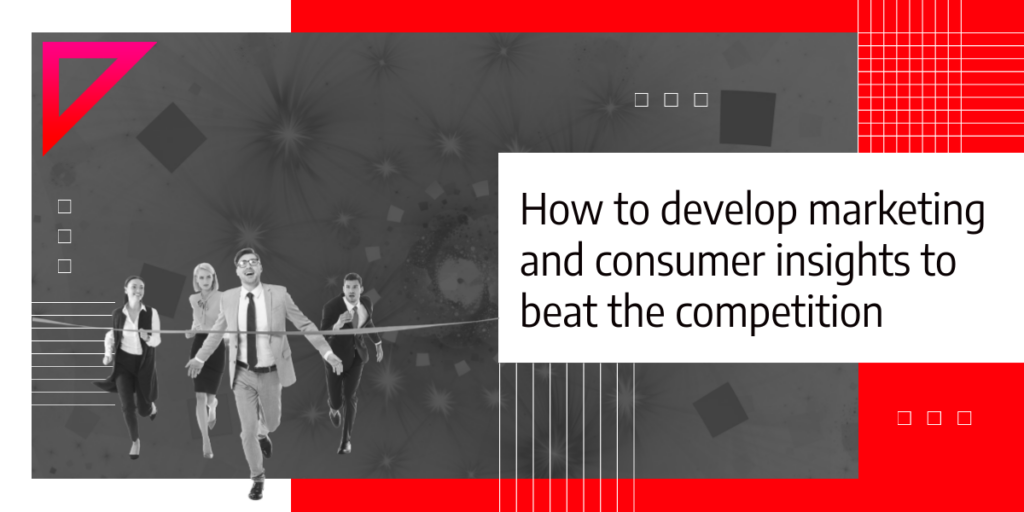 How to develop marketing and consumer insights to beat the competition